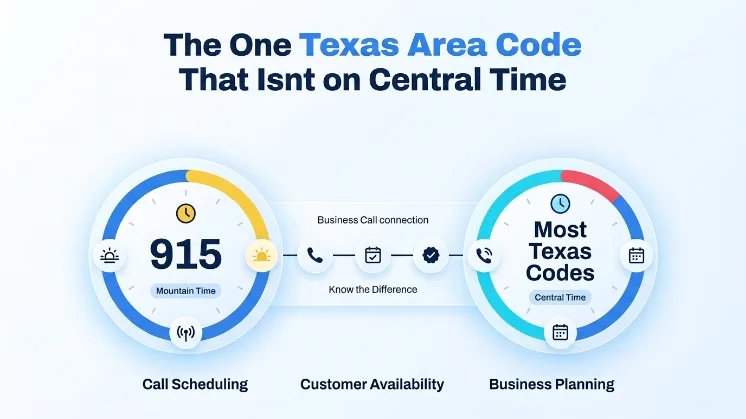 The One Texas Area Code That Isnt on Central Time

915
Mountain Time

Business Call connection
Know the Difference

Most Texas Codes
Central Time

Call Scheduling
Customer Availability
Business Planning